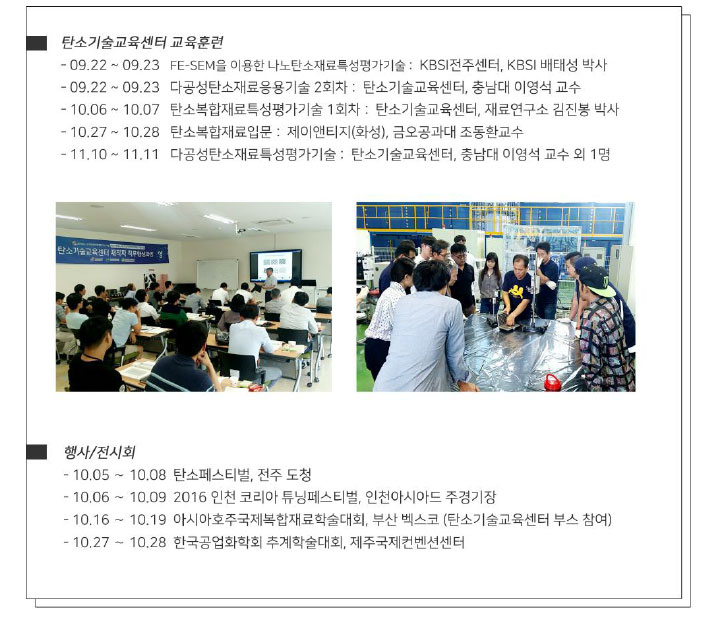 탄소기술교육센터 교육훈련

- 09.22 ~ 09.23 FE-SEM을 이용한 나노탄소재료특성평가기술 : KBSI전주센터, KBSI 배태성 박사
- 09.22 ~ 09.23 다공성탄소재료응용기술 2회차 : 탄소기술교육센터, 충남대 이영석 교수
- 10.06 ~ 10.07 탄소복합재료특성평가기술 1회차 : 탄소기술교육센터, 재료연구소 김진봉 박사
- 10.27 ~ 10.28 탄소복합재료입문 : 제이앤티지(화성), 금오공과대 조동환교수
- 11.10 ~ 11.11 다공성탄소재료특성평가기술 : 탄소기술교육센터, 충남대 이영석 교수 외 1명

탄소기술교육센터 재직자 직무향상과정

행사/전시회

- 10.05 ~ 10.08 탄소페스티벌, 전주 도청
- 10.06 ~ 10.09 2016 인천 코리아 튜닝페스티벌, 인천아시아드 주경기장
- 10.16 ~ 10.19 아시아호주국제복합재료학술대회, 부산 벡스코 (탄소기술교육센터 부스 참여)
- 10.27 ~ 10.28 한국공업화학회 추계학술대회, 제주국제컨벤션센터